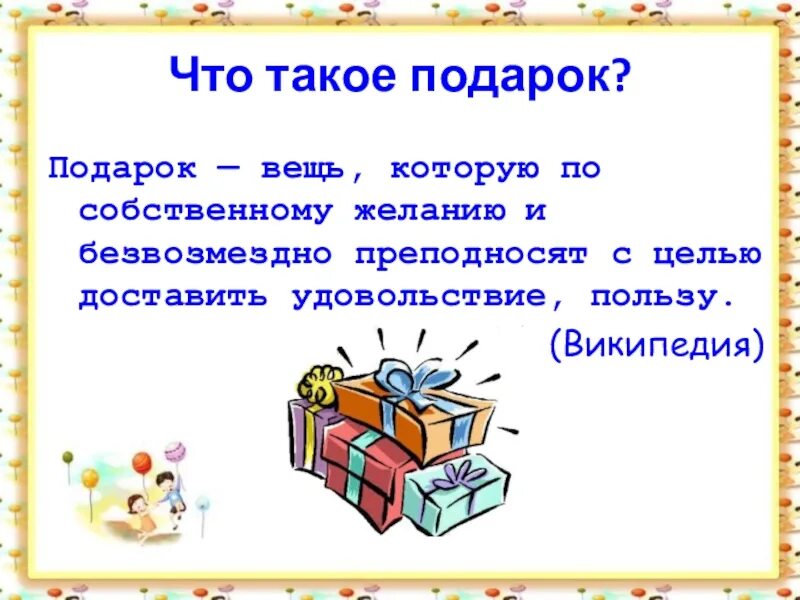 Что такое подарок?

Подарок — вещь, которую по собственному желанию и безвозмездно преподносят с целью доставить удовольствие, пользу.

(Википедия)